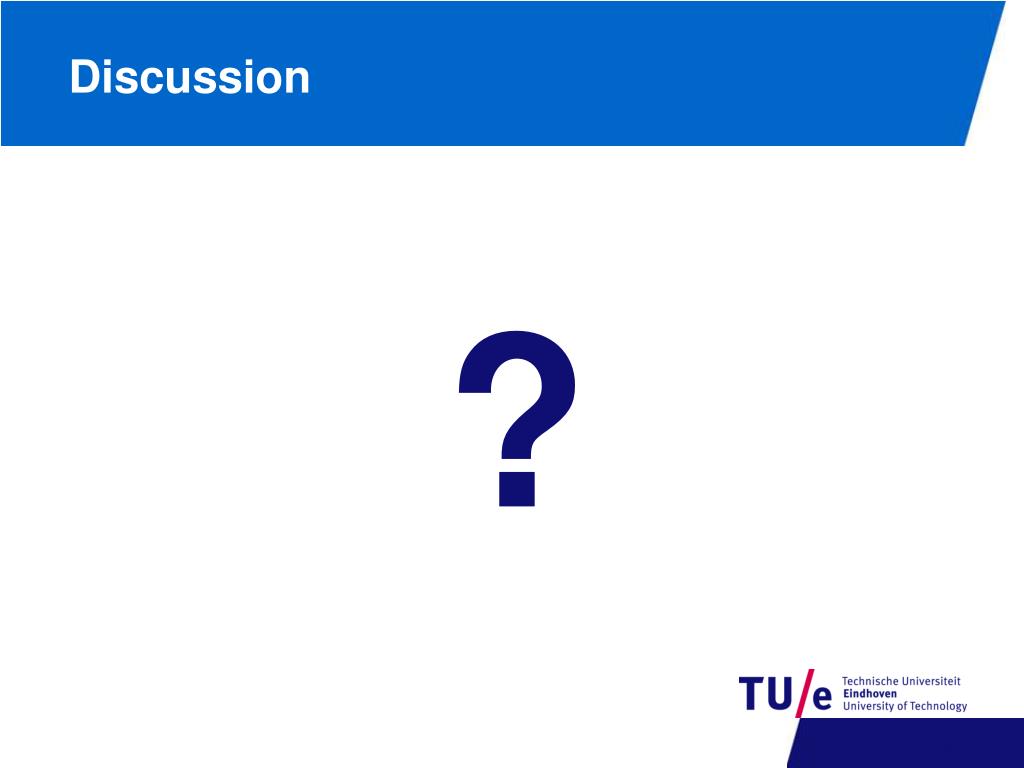 Discussion

?

TU/e Technische Universiteit Eindhoven University of Technology